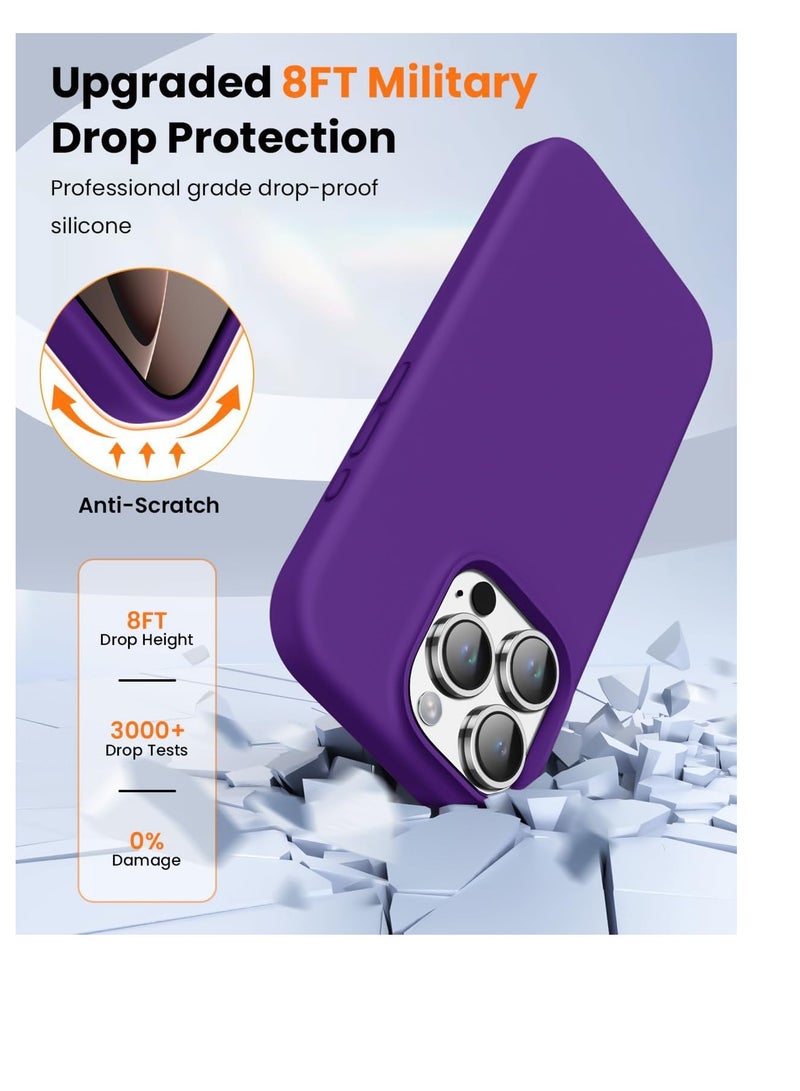 Upgraded 8FT Military Drop Protection

Professional grade drop-proof silicone

Anti-Scratch

8FT
Drop Height

3000+
Drop Tests

0%
Damage